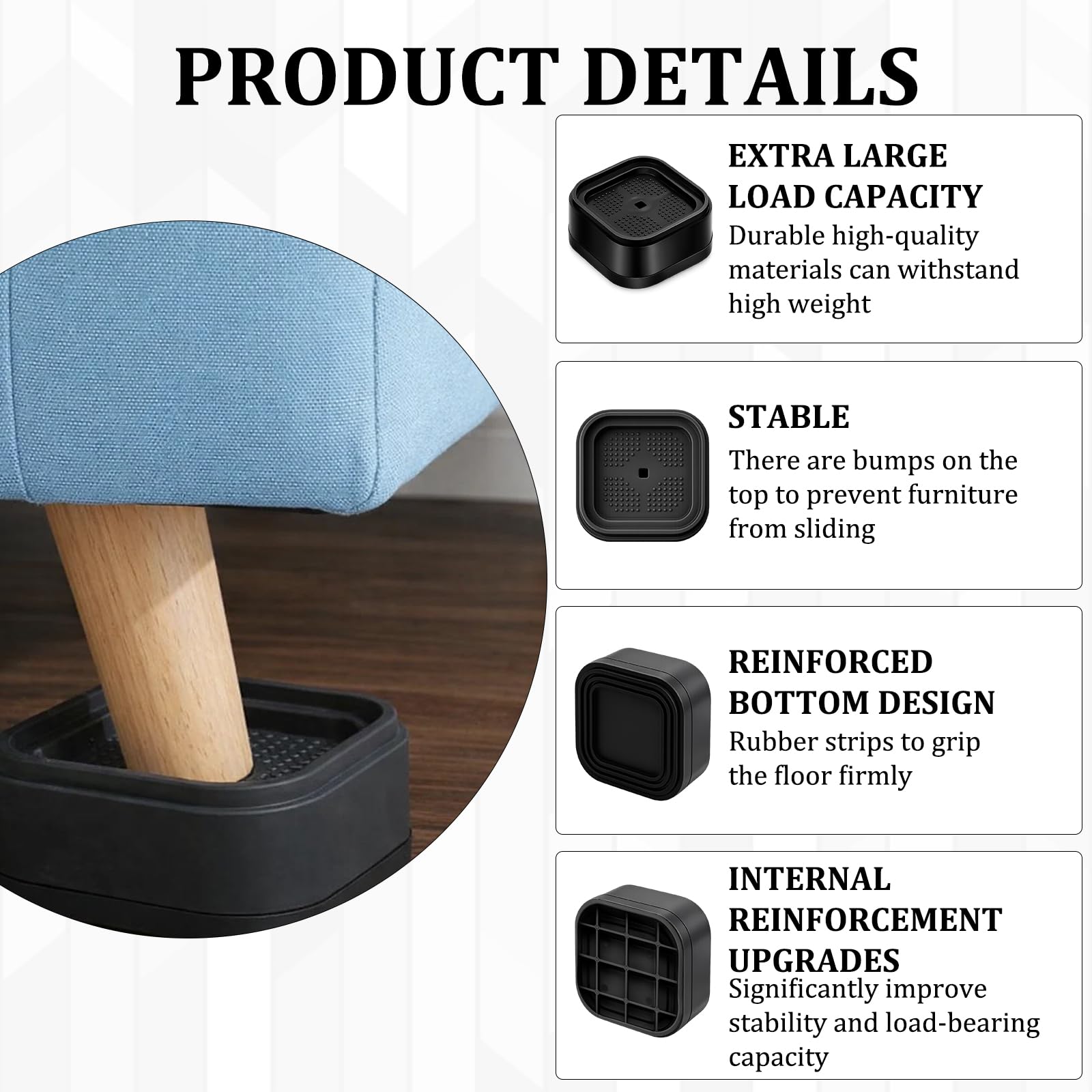 PRODUCT DETAILS

EXTRA LARGE LOAD CAPACITY
Durable high-quality materials can withstand high weight

STABLE
There are bumps on the top to prevent furniture from sliding

REINFORCED BOTTOM DESIGN
Rubber strips to grip the floor firmly

INTERNAL REINFORCEMENT UPGRADES
Significantly improve stability and load-bearing capacity